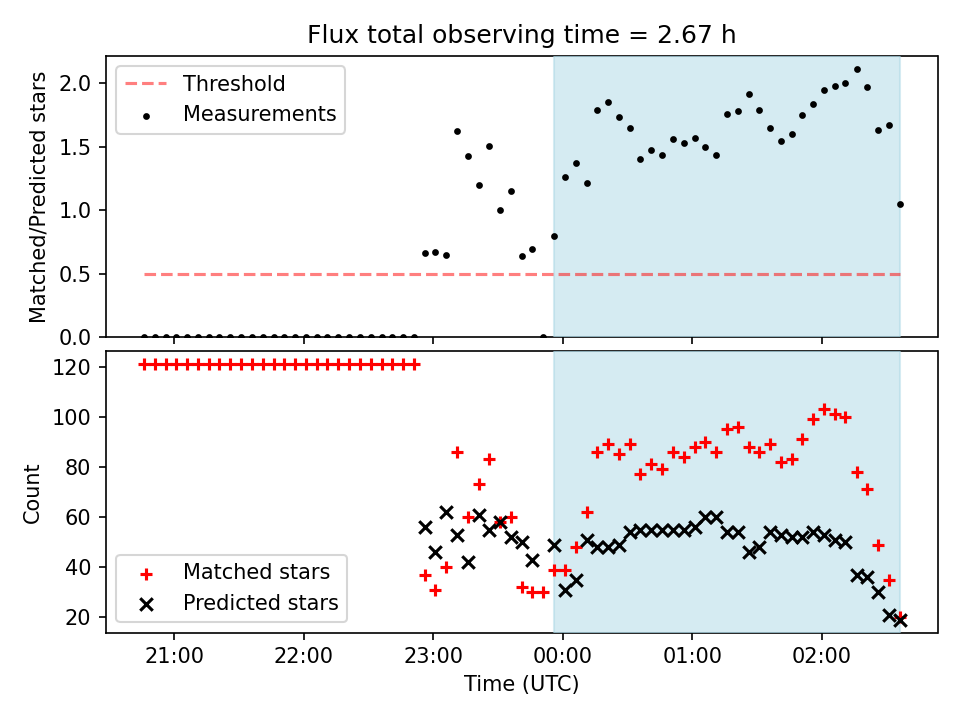 Flux total observing time = 2.67 h

Threshold
Measurements

Matched/Predicted stars

2.0
1.5
1.0
0.5
0.0

120
100
80
60
40
20

Count

Matched stars
Predicted stars

21:00
22:00
23:00
00:00
01:00
02:00

Time (UTC)